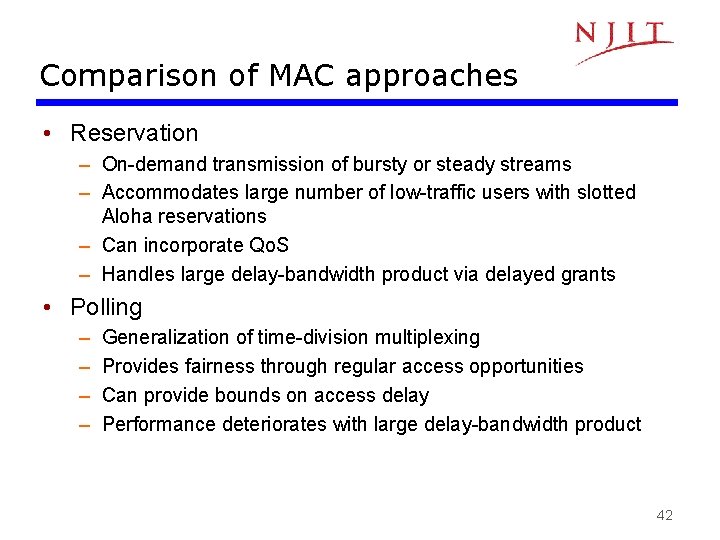 NJIT

Comparison of MAC approaches

• Reservation
– On-demand transmission of bursty or steady streams
– Accommodates large number of low-traffic users with slotted Aloha reservations
– Can incorporate QoS
– Handles large delay-bandwidth product via delayed grants

• Polling
– Generalization of time-division multiplexing
– Provides fairness through regular access opportunities
– Can provide bounds on access delay
– Performance deteriorates with large delay-bandwidth product

42